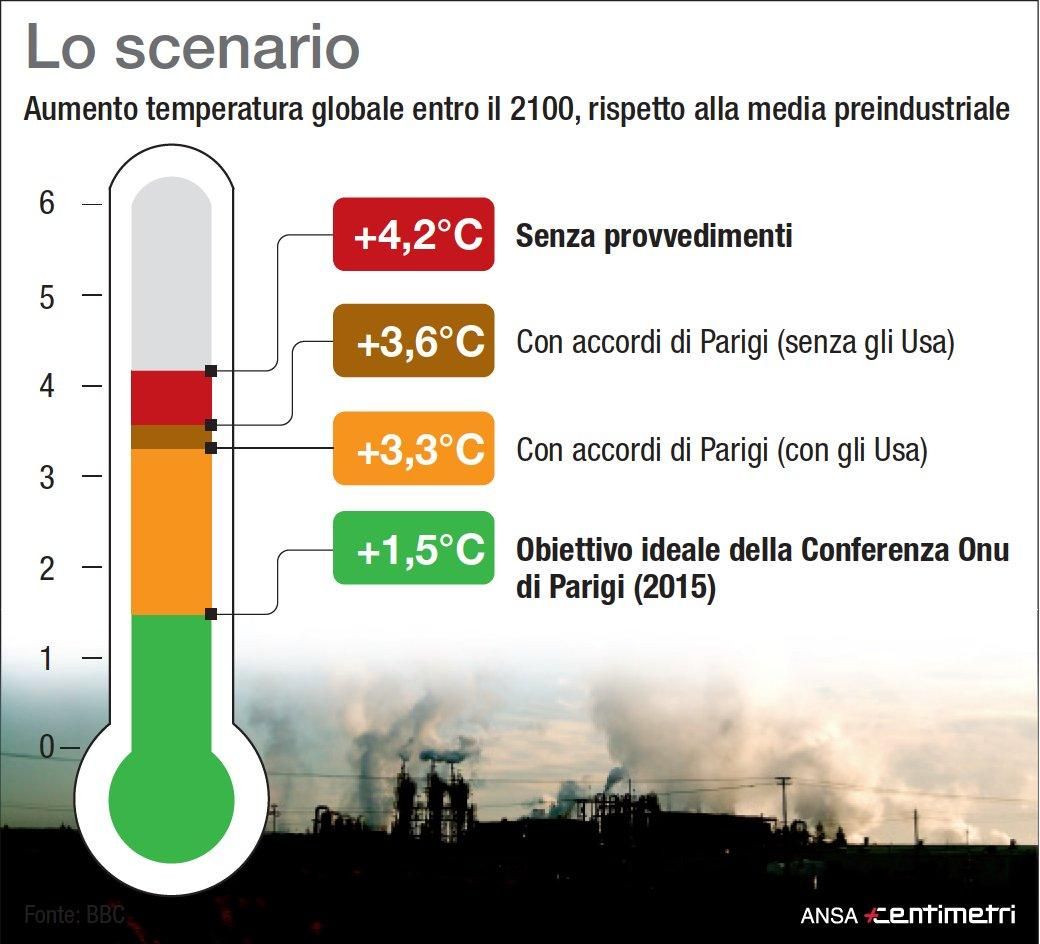 Lo scenario

Aumento temperatura globale entro il 2100, rispetto alla media preindustriale

6
5
4
3
2
1
0

+4,2°C Senza provvedimenti

+3,6°C Con accordi di Parigi (senza gli Usa)

+3,3°C Con accordi di Parigi (con gli Usa)

+1,5°C Obiettivo ideale della Conferenza Onu di Parigi (2015)

Fonte: BBC

ANSA centimetri